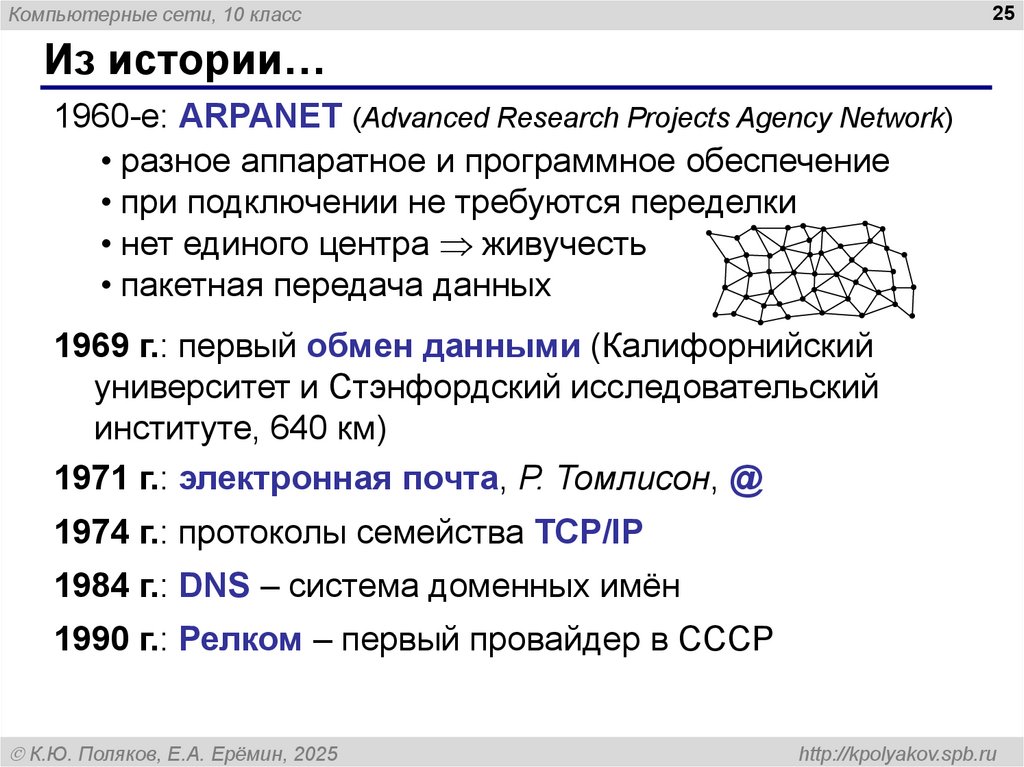 Компьютерные сети, 10 класс

25

Из истории…

1960-е: ARPANET (Advanced Research Projects Agency Network)

• разное аппаратное и программное обеспечение
• при подключении не требуются переделки
• нет единого центра $\Rightarrow$ живучесть
• пакетная передача данных

1969 г.: первый обмен данными (Калифорнийский университет и Стэнфордский исследовательский институте, 640 км)

1971 г.: электронная почта, Р. Томлисон, @

1974 г.: протоколы семейства TCP/IP

1984 г.: DNS – система доменных имён

1990 г.: Релком – первый провайдер в СССР

© К.Ю. Поляков, Е.А. Ерёмин, 2025

http://kpolyakov.spb.ru